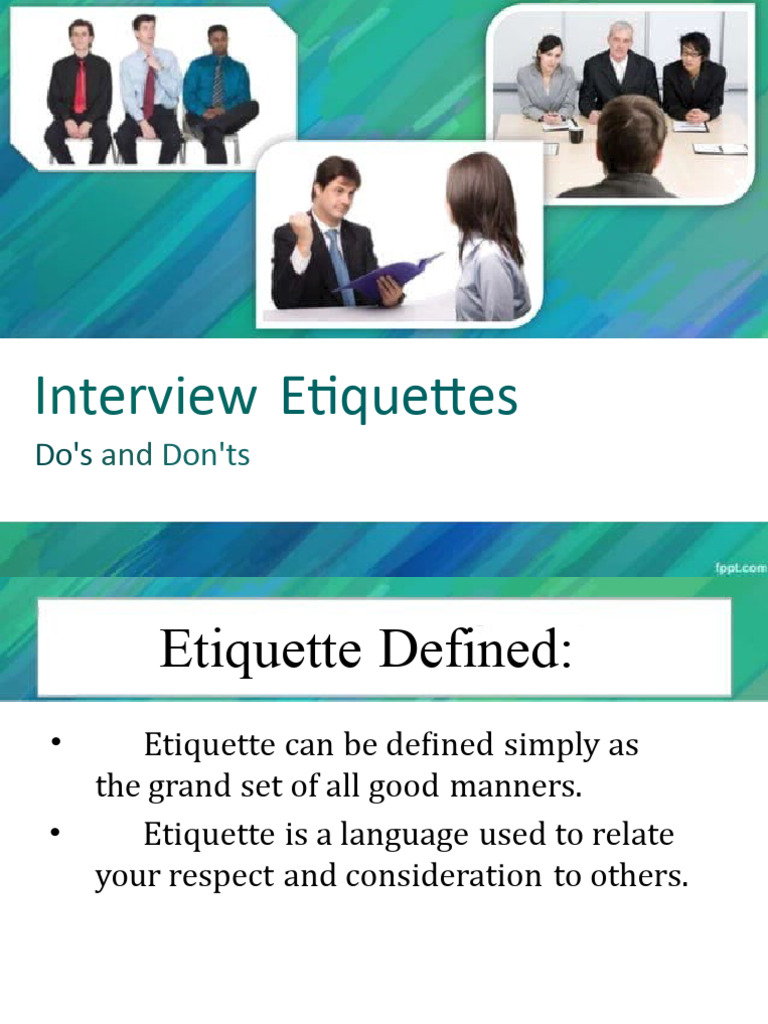 Interview Etiquettes

Do's and Don'ts

fppt.com

Etiquette Defined:

• Etiquette can be defined simply as the grand set of all good manners.

• Etiquette is a language used to relate your respect and consideration to others.